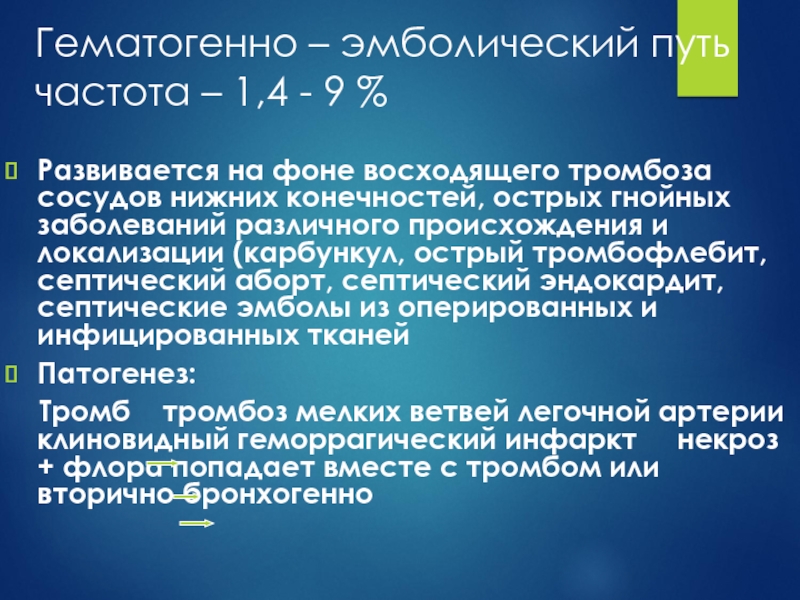 Гематогенно – эмболический путь частота – 1,4 - 9 %

Развивается на фоне восходящего тромбоза сосудов нижних конечностей, острых гнойных заболеваний различного происхождения и локализации (карбункул, острый тромбофлебит, септический аборт, септический эндокардит, септические эмболы из оперированных и инфицированных тканей

Патогенез:

Тромб тромбоз мелких ветвей легочной артерии клиновидный геморрагический инфаркт некроз + флора попадает вместе с тромбом или вторично бронхогенно